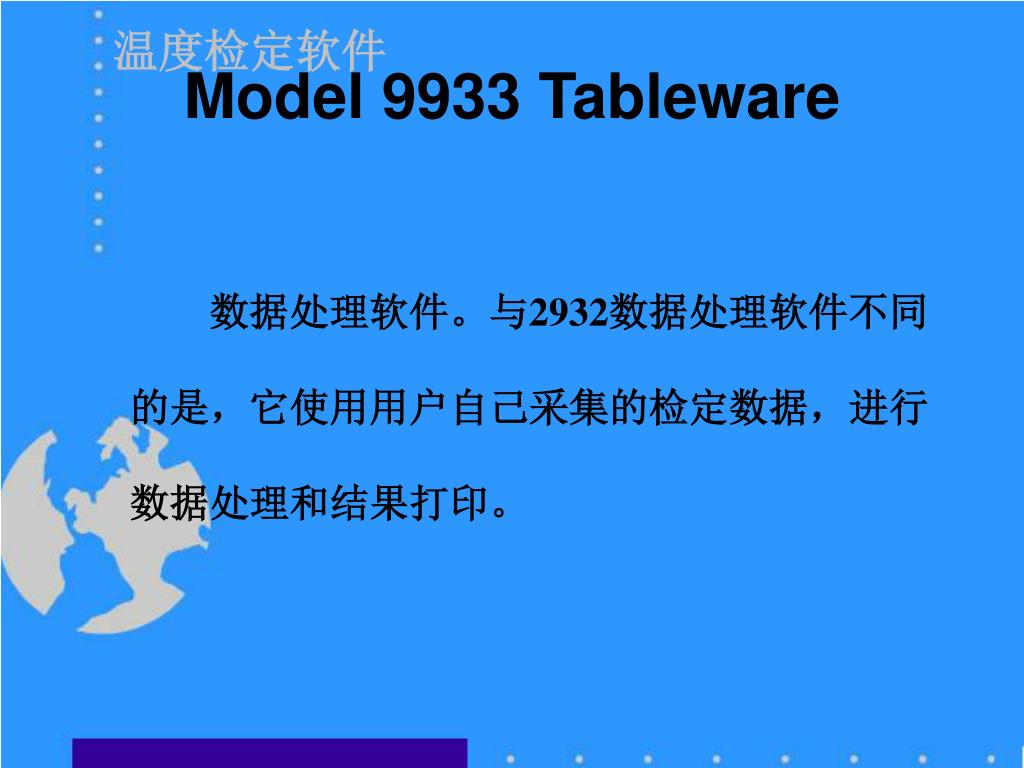 温度检定软件

Model 9933 Tableware

数据处理软件。与2932数据处理软件不同的是，它使用用户自己采集的检定数据，进行数据处理和结果打印。